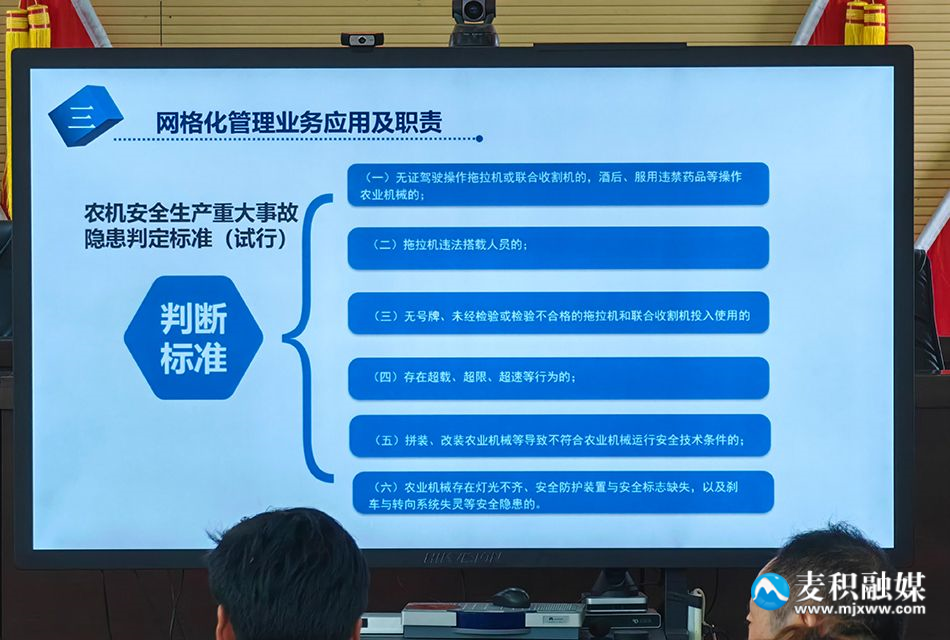 三 网格化管理业务应用及职责

农机安全生产重大事故隐患判定标准（试行）

判断标准

（一）无证驾驶操作拖拉机或联合收割机的，酒后、服用违禁药品等操作农业机械的；

（二）拖拉机违法搭载人员的；

（三）无号牌、未经检验或检验不合格的拖拉机和联合收割机投入使用的

（四）存在超载、超限、超速等行为的；

（五）拼装、改装农业机械等导致不符合农业机械运行安全技术条件的；

（六）农业机械存在灯光不齐、安全防护装置与安全标志缺失，以及刹车与转向系统失灵等安全隐患的。

HIKVISION

麦积融媒
www.mjxww.com